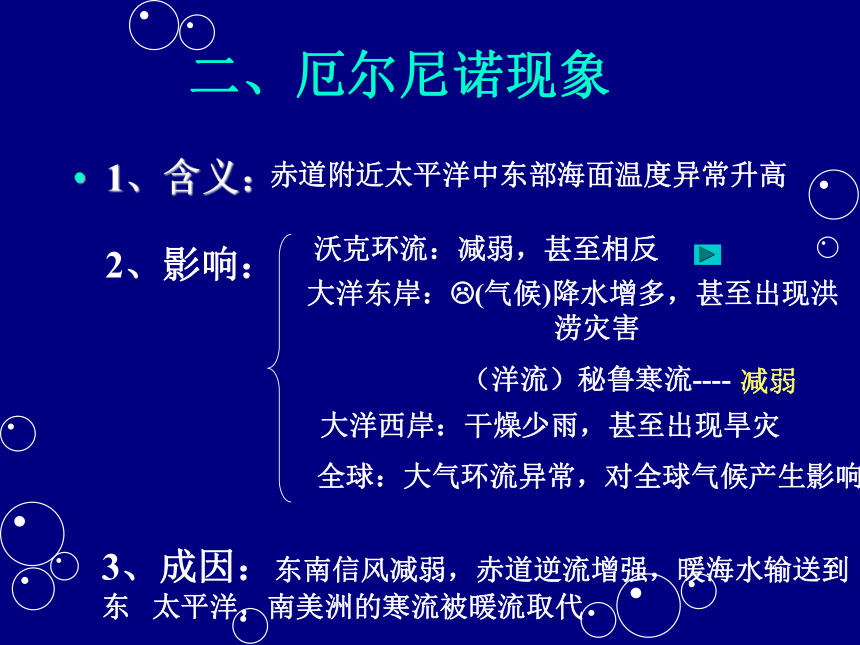 二、厄尔尼诺现象

• 1、含义：赤道附近太平洋中东部海面温度异常升高

2、影响：

沃克环流：减弱，甚至相反

大洋东岸：☹(气候)降水增多，甚至出现洪涝灾害

（洋流）秘鲁寒流---- 减弱

大洋西岸：干燥少雨，甚至出现旱灾

全球：大气环流异常，对全球气候产生影响

3、成因：东南信风减弱，赤道逆流增强，暖海水输送到东 太平洋，南美洲的寒流被暖流取代。